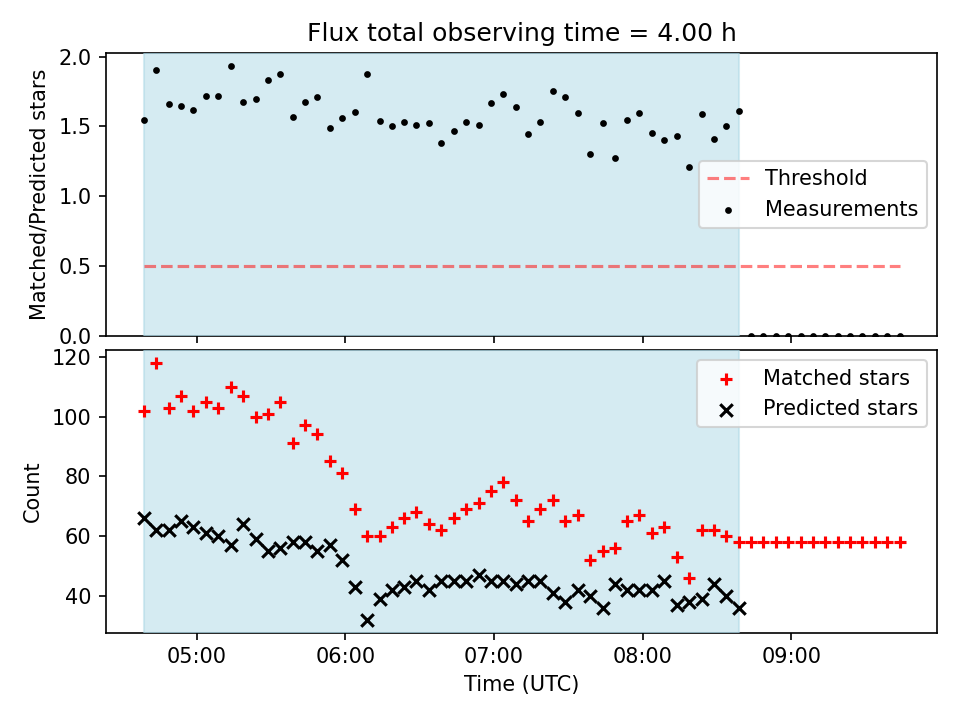 Flux total observing time = 4.00 h

Matched/Predicted stars

2.0
1.5
1.0
0.5
0.0

Threshold
Measurements

Count

120
100
80
60
40

Matched stars
Predicted stars

05:00
06:00
07:00
08:00
09:00

Time (UTC)